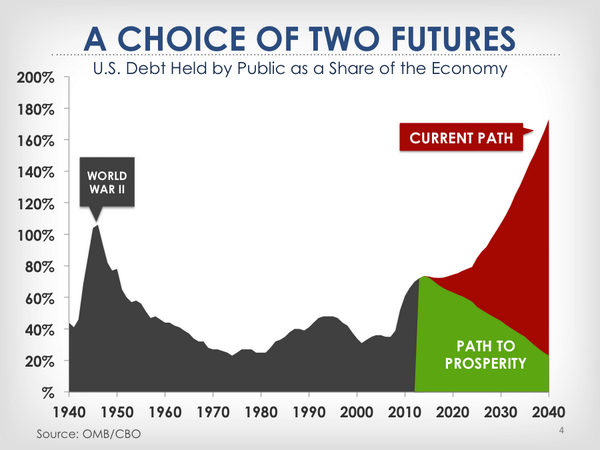 A CHOICE OF TWO FUTURES
U.S. Debt Held by Public as a Share of the Economy

200%
180%
160%
140%
120%
100%
80%
60%
40%
20%
%

WORLD WAR II

CURRENT PATH

PATH TO PROSPERITY

1940 1950 1960 1970 1980 1990 2000 2010 2020 2030 2040

Source: OMB/CBO

4